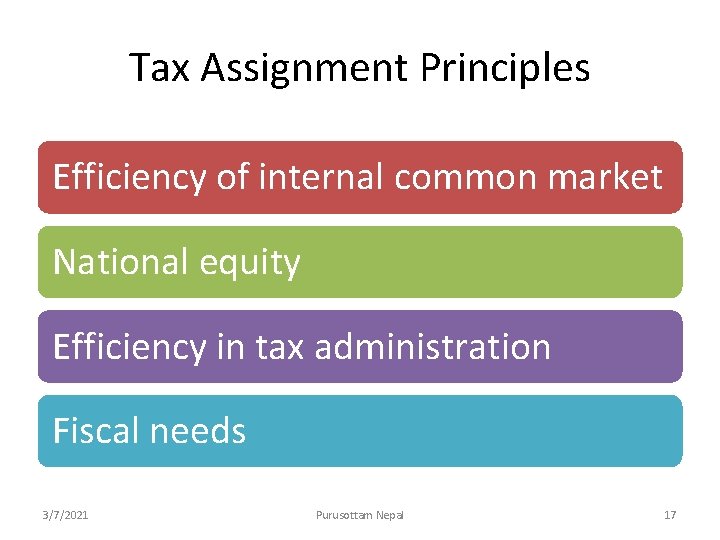 Tax Assignment Principles

Efficiency of internal common market

National equity

Efficiency in tax administration

Fiscal needs

3/7/2021

Purusottam Nepal

17